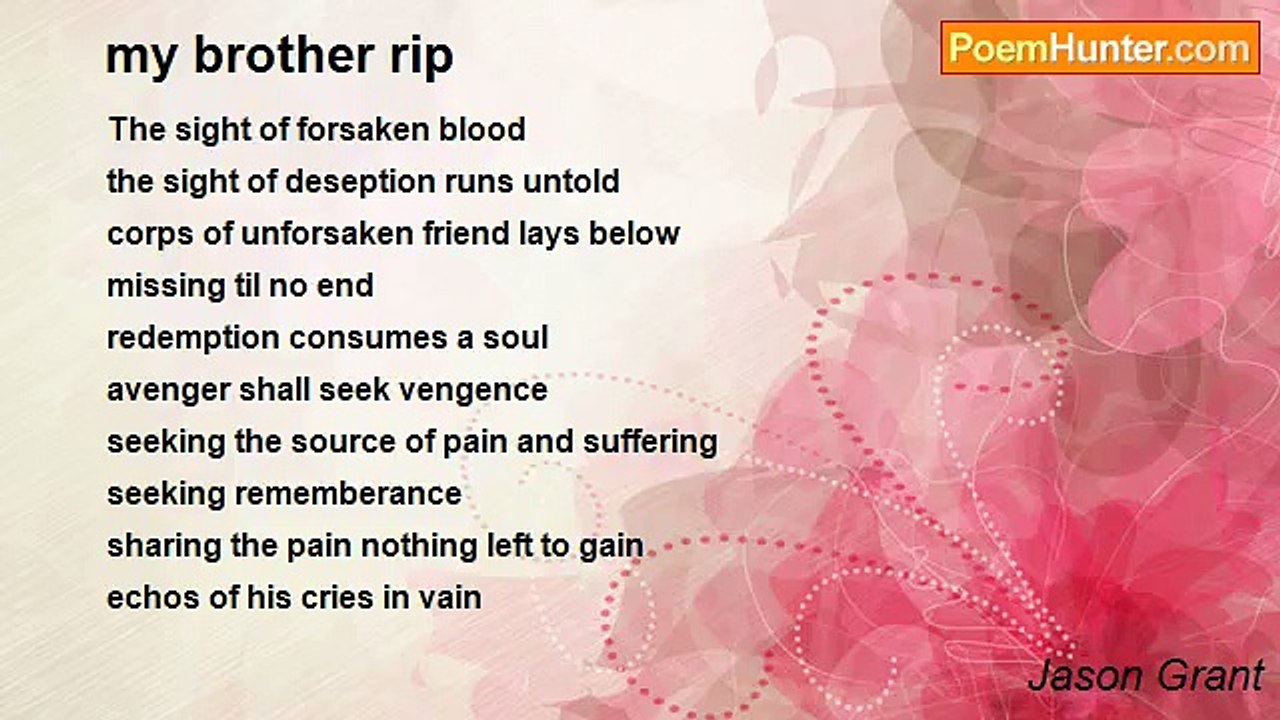 my brother rip

PoemHunter.com

The sight of forsaken blood
the sight of deseption runs untold
corps of unforsaken friend lays below
missing til no end
redemption consumes a soul
avenger shall seek vengence
seeking the source of pain and suffering
seeking rememberance
sharing the pain nothing left to gain
echos of his cries in vain

Jason Grant